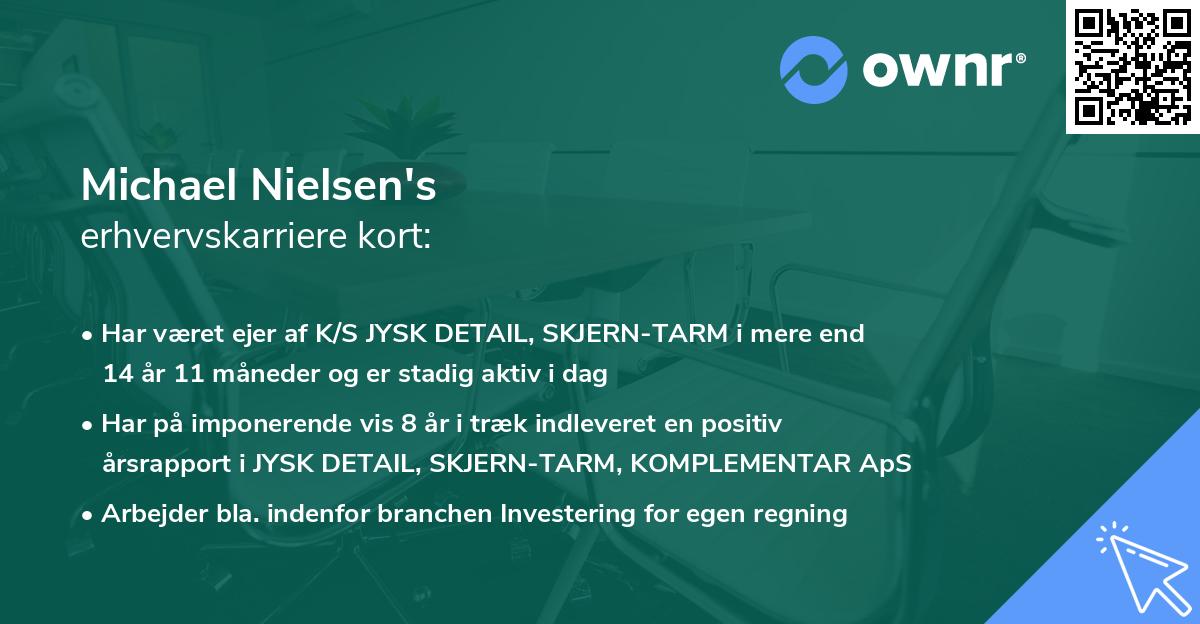 ownr®

Michael Nielsen's
erhvervskarriere kort:

• Har været ejer af K/S JYSK DETAIL, SKJERN-TARM i mere end 14 år 11 måneder og er stadig aktiv i dag

• Har på imponerende vis 8 år i træk indleveret en positiv årsrapport i JYSK DETAIL, SKJERN-TARM, KOMPLEMENTAR ApS

• Arbejder bla. indenfor branchen Investering for egen regning